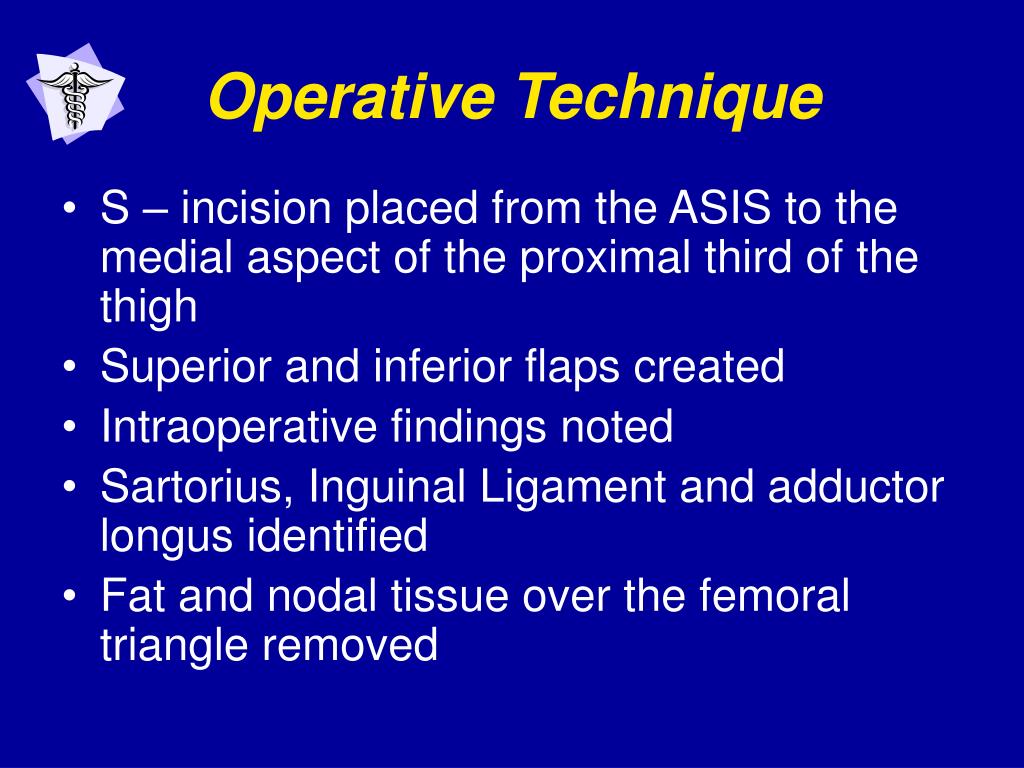 Operative Technique

• S – incision placed from the ASIS to the medial aspect of the proximal third of the thigh
• Superior and inferior flaps created
• Intraoperative findings noted
• Sartorius, Inguinal Ligament and adductor longus identified
• Fat and nodal tissue over the femoral triangle removed